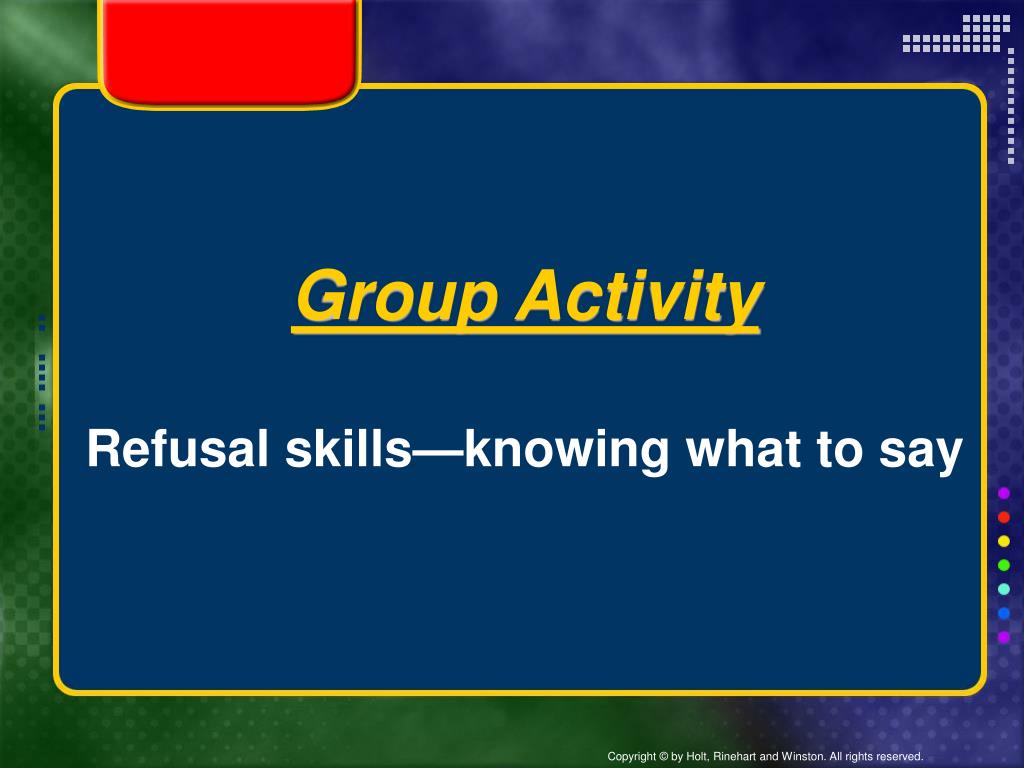 Group Activity

Refusal skills—knowing what to say

Copyright © by Holt, Rinehart and Winston. All rights reserved.